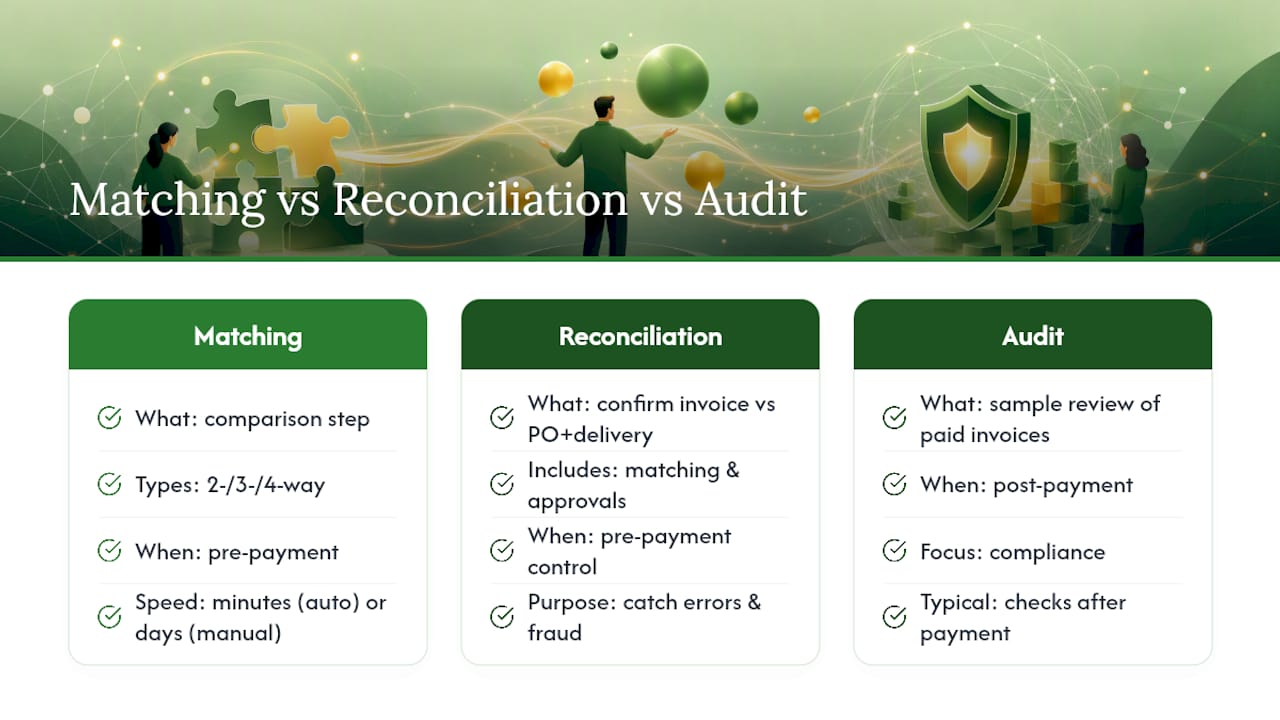 Matching vs Reconciliation vs Audit

Matching

What: comparison step

Types: 2-/3-/4-way

When: pre-payment

Speed: minutes (auto) or days (manual)

Reconciliation

What: confirm invoice vs PO+delivery

Includes: matching & approvals

When: pre-payment control

Purpose: catch errors & fraud

Audit

What: sample review of paid invoices

When: post-payment

Focus: compliance

Typical: checks after payment